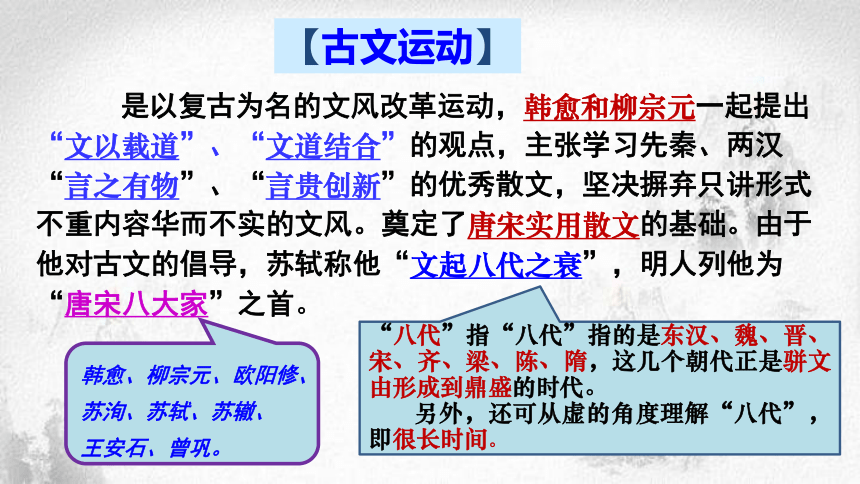 【古文运动】

是以复古为名的文风改革运动，韩愈和柳宗元一起提出“文以载道”、“文道结合”的观点，主张学习先秦、两汉“言之有物”、“言贵创新”的优秀散文，坚决摒弃只讲形式不重内容华而不实的文风。奠定了唐宋实用散文的基础。由于他对古文的倡导，苏轼称他“文起八代之衰”，明人列他为“唐宋八大家”之首。

韩愈、柳宗元、欧阳修、苏洵、苏轼、苏辙、王安石、曾巩。

“八代”指“八代”指的是东汉、魏、晋、宋、齐、梁、陈、隋，这几个朝代正是骈文由形成到鼎盛的时代。

另外，还可从虚的角度理解“八代”，即很长时间。